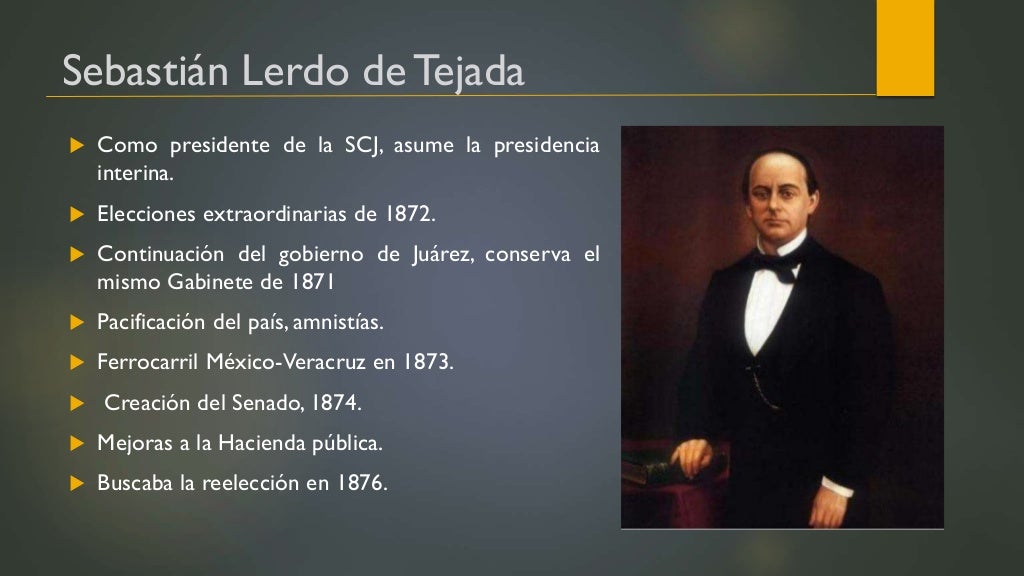 Sebastián Lerdo de Tejada

Como presidente de la SCJ, asume la presidencia interina.

Elecciones extraordinarias de 1872.

Continuación del gobierno de Juárez, conserva el mismo Gabinete de 1871

Pacificación del país, amnistías.

Ferrocarril México-Veracruz en 1873.

Creación del Senado, 1874.

Mejoras a la Hacienda pública.

Buscaba la reelección en 1876.